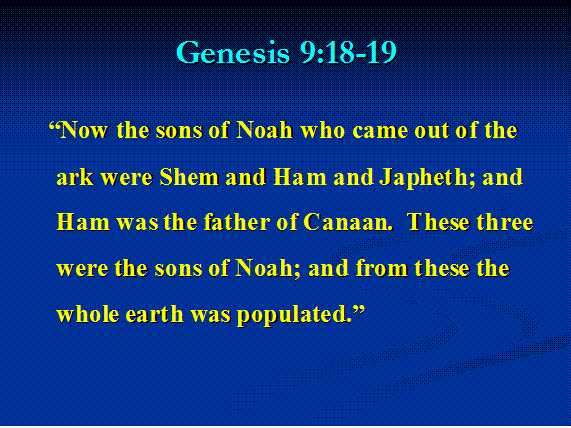 Genesis 9:18-19

“Now the sons of Noah who came out of the ark were Shem and Ham and Japheth; and Ham was the father of Canaan. These three were the sons of Noah; and from these the whole earth was populated.”